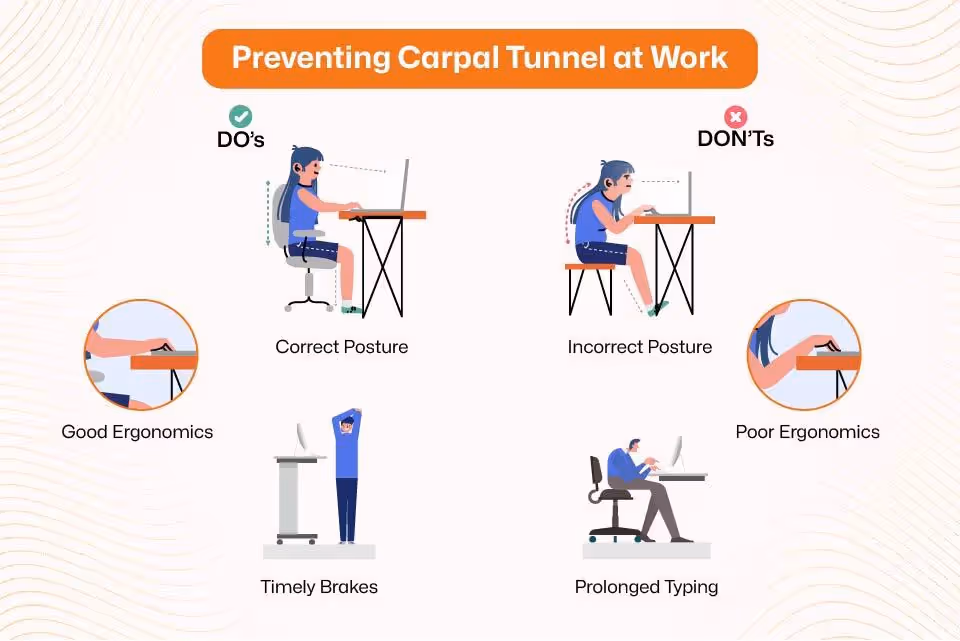 Preventing Carpal Tunnel at Work

DO's

Correct Posture

Good Ergonomics

Timely Brakes

DON'Ts

Incorrect Posture

Poor Ergonomics

Prolonged Typing